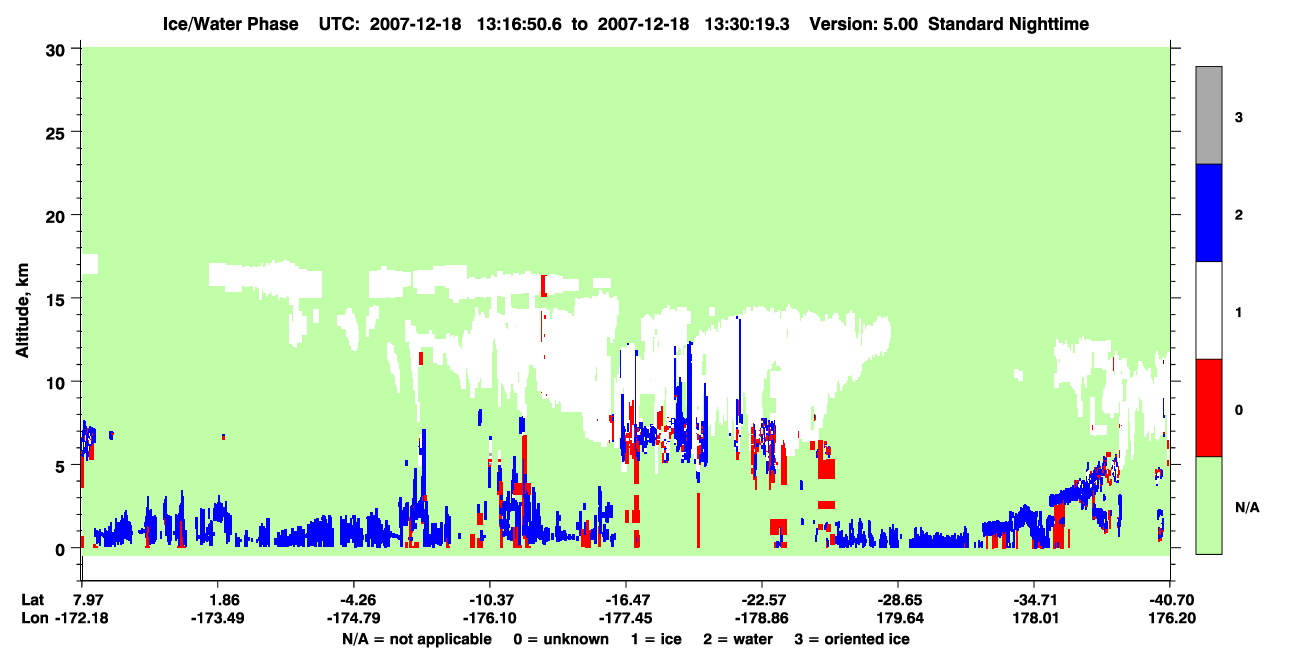 Ice/Water Phase   UTC: 2007-12-18  13:16:50.6 to 2007-12-18  13:30:19.3   Version: 5.00 Standard Nighttime

Altitude, km

30
25
20
15
10
5
0

3
2
1
0
N/A

Lat 7.97 1.86 -4.26 -10.37 -16.47 -22.57 -28.65 -34.71 -40.70
Lon -172.18 -173.49 -174.79 -176.10 -177.45 -178.86 179.64 178.01 176.20

N/A = not applicable   0 = unknown   1 = ice   2 = water   3 = oriented ice